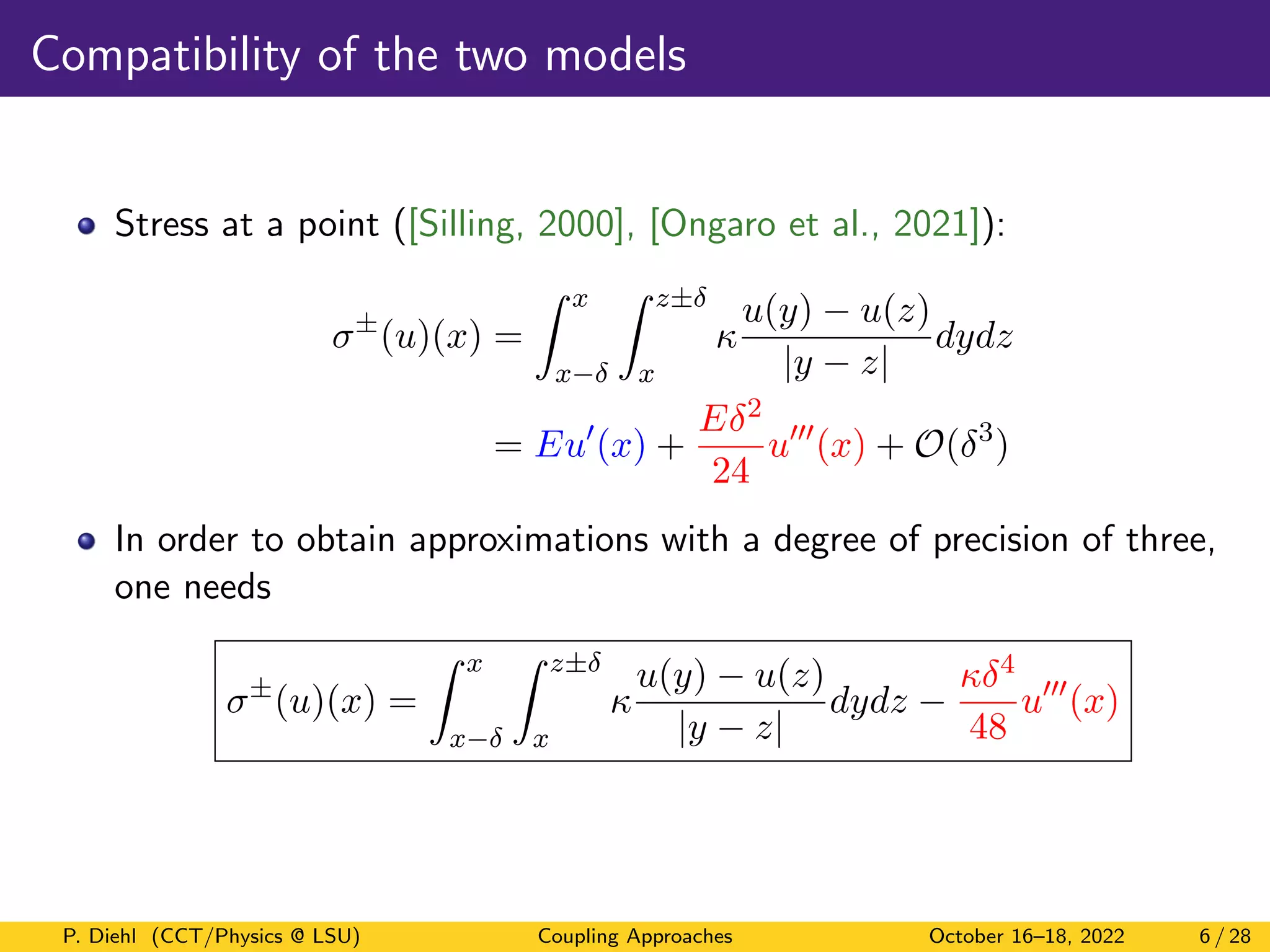 Compatibility of the two models

Stress at a point ([Silling, 2000], [Ongaro et al., 2021]):

$\sigma^{\pm}(u)(x) = \int_{x-\delta}^{x} \int_{x}^{z\pm\delta} \kappa \frac{u(y)-u(z)}{|y-z|} dydz$
$= Eu'(x) + \frac{E\delta^2}{24} u'''(x) + \mathcal{O}(\delta^3)$

In order to obtain approximations with a degree of precision of three, one needs

$\sigma^{\pm}(u)(x) = \int_{x-\delta}^{x} \int_{x}^{z\pm\delta} \kappa \frac{u(y)-u(z)}{|y-z|} dydz - \frac{\kappa\delta^4}{48} u'''(x)$

P. Diehl (CCT/Physics @ LSU) Coupling Approaches October 16–18, 2022 6 / 28